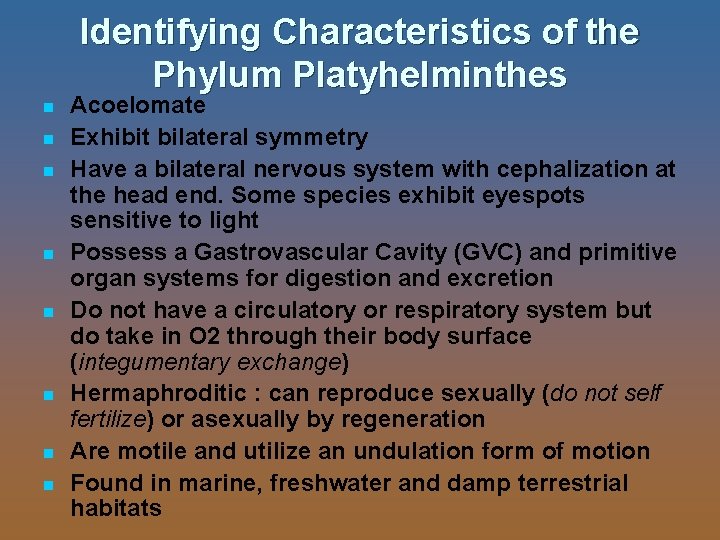 Identifying Characteristics of the Phylum Platyhelminthes

- Acoelomate
- Exhibit bilateral symmetry
- Have a bilateral nervous system with cephalization at the head end. Some species exhibit eyespots sensitive to light
- Possess a Gastrovascular Cavity (GVC) and primitive organ systems for digestion and excretion
- Do not have a circulatory or respiratory system but do take in O2 through their body surface (integumentary exchange)
- Hermaphroditic : can reproduce sexually (do not self fertilize) or asexually by regeneration
- Are motile and utilize an undulation form of motion
- Found in marine, freshwater and damp terrestrial habitats